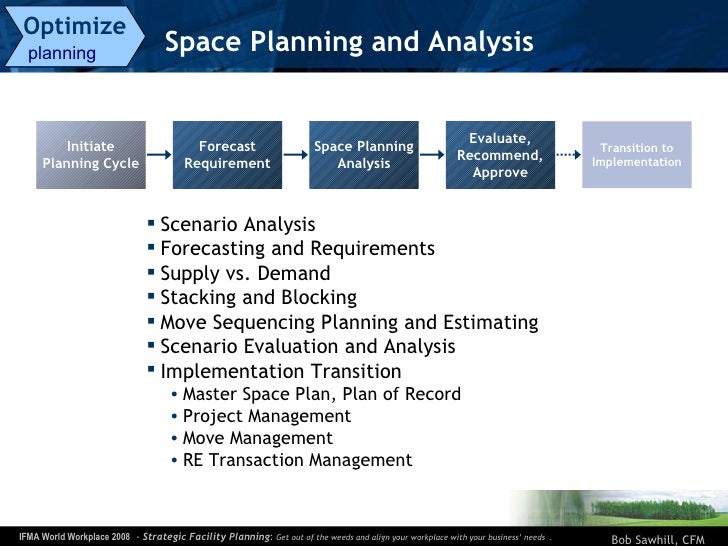 Optimize
planning

Space Planning and Analysis

Initiate Planning Cycle

Forecast Requirement

Space Planning Analysis

Evaluate, Recommend, Approve

Transition to Implementation

▪ Scenario Analysis
▪ Forecasting and Requirements
▪ Supply vs. Demand
▪ Stacking and Blocking
▪ Move Sequencing Planning and Estimating
▪ Scenario Evaluation and Analysis
▪ Implementation Transition
• Master Space Plan, Plan of Record
• Project Management
• Move Management
• RE Transaction Management

IFMA World Workplace 2008 - Strategic Facility Planning: Get out of the weeds and align your workplace with your business' needs .

Bob Sawhill, CFM